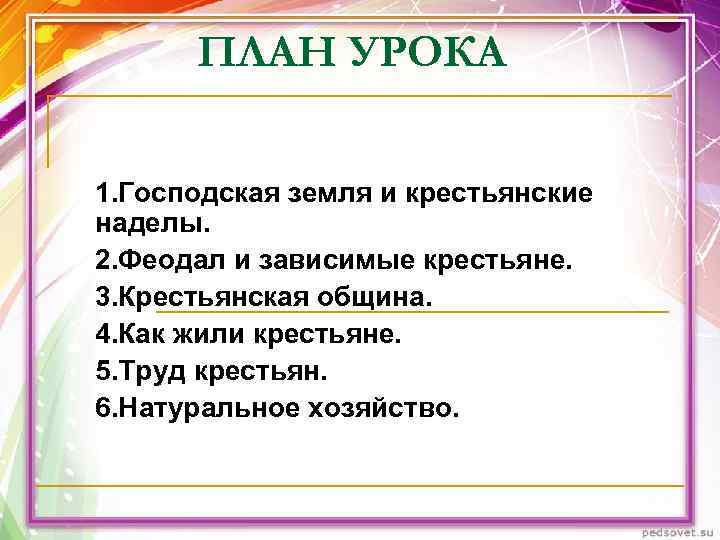 ПЛАН УРОКА

1.Господская земля и крестьянские наделы.

2.Феодал и зависимые крестьяне.

3.Крестьянская община.

4.Как жили крестьяне.

5.Труд крестьян.

6.Натуральное хозяйство.

pedsovet.su